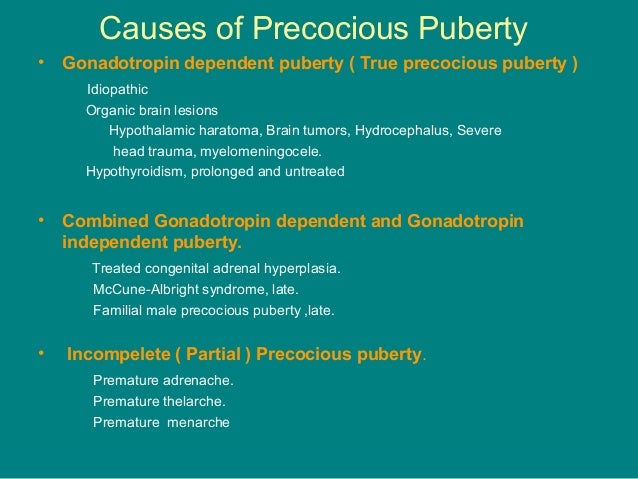 Causes of Precocious Puberty

• Gonadotropin dependent puberty ( True precocious puberty )

Idiopathic

Organic brain lesions

Hypothalamic haratoma, Brain tumors, Hydrocephalus, Severe head trauma, myelomeningocele.

Hypothyroidism, prolonged and untreated

• Combined Gonadotropin dependent and Gonadotropin independent puberty.

Treated congenital adrenal hyperplasia.

McCune-Albright syndrome, late.

Familial male precocious puberty ,late.

• Incompelete ( Partial ) Precocious puberty.

Premature adrenache.

Premature thelarche.

Premature menarche